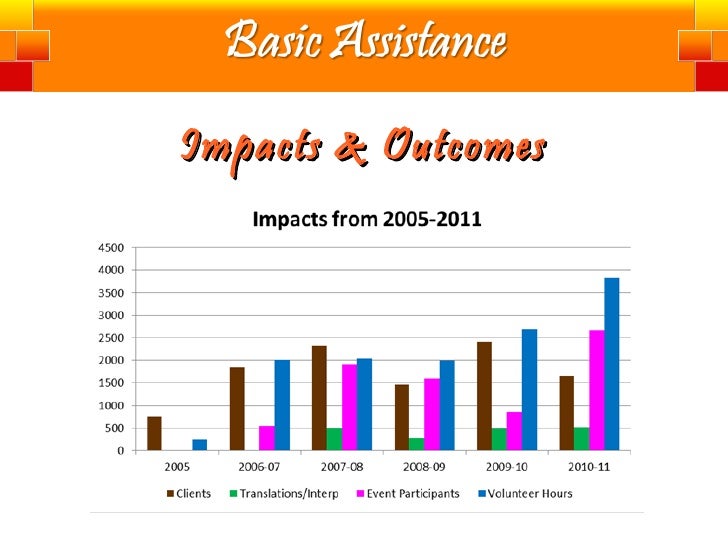 Basic Assistance

Impacts & Outcomes

Impacts from 2005-2011

4500
4000
3500
3000
2500
2000
1500
1000
500
0

2005
2006-07
2007-08
2008-09
2009-10
2010-11

Clients
Translations/Interp
Event Participants
Volunteer Hours